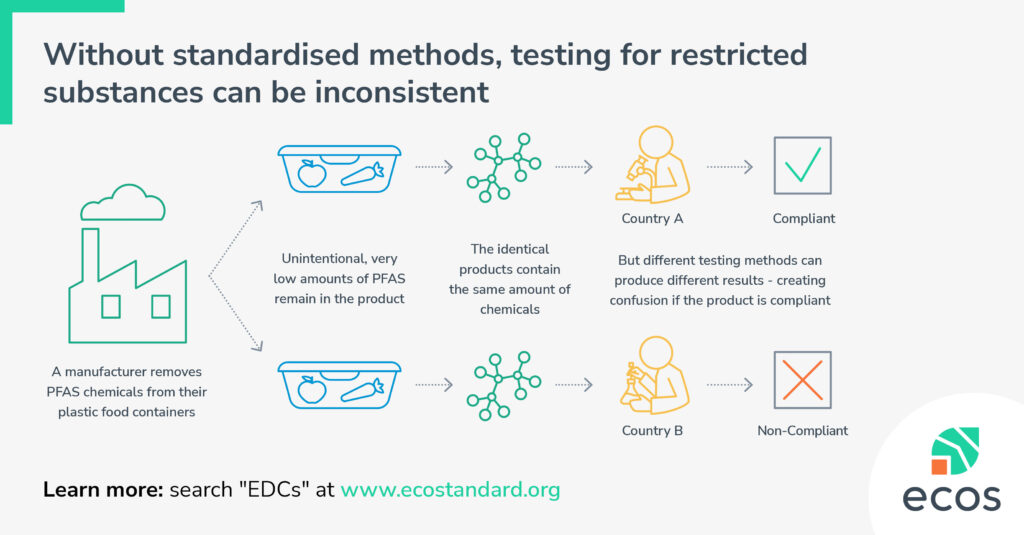 Without standardised methods, testing for restricted substances can be inconsistent

A manufacturer removes PFAS chemicals from their plastic food containers

Unintentional, very low amounts of PFAS remain in the product

The identical products contain the same amount of chemicals

Country A

Compliant

But different testing methods can produce different results - creating confusion if the product is compliant

Country B

Non-Compliant

Learn more: search "EDCs" at www.ecostandard.org

ecos